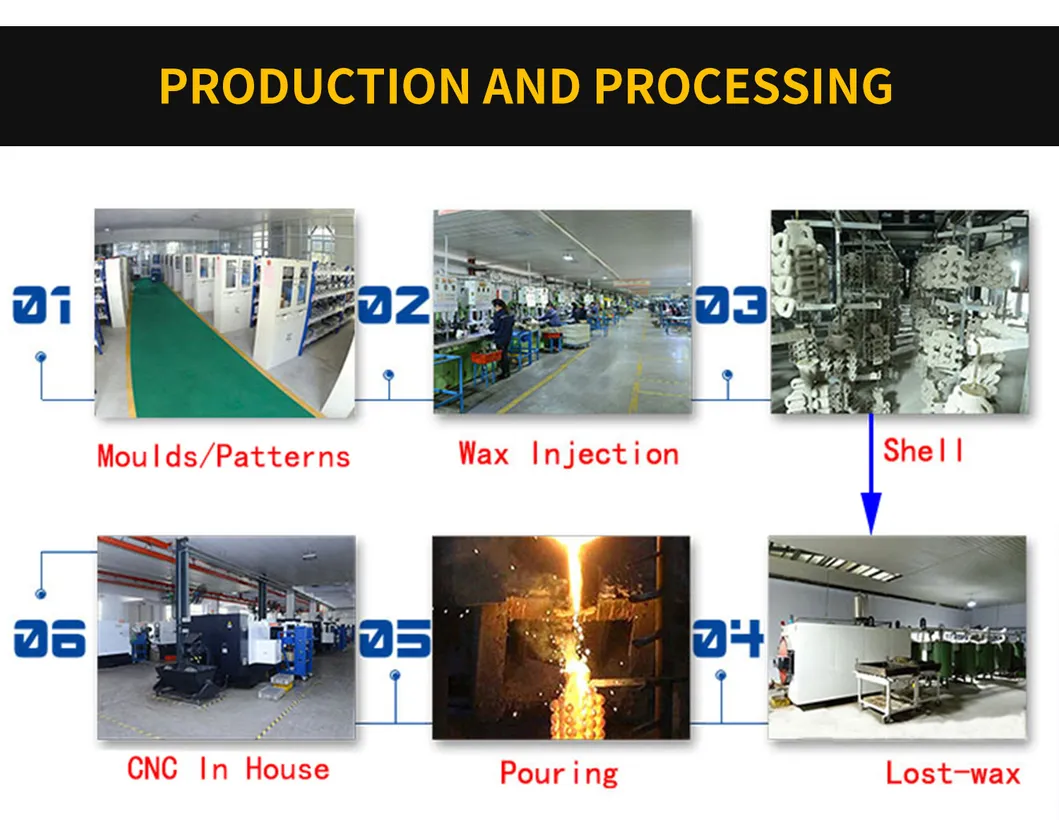 PRODUCTION AND PROCESSING

01

Moulds/Patterns

02

Wax Injection

03

Shell

06

CNC In House

05

Pouring

04

Lost-wax